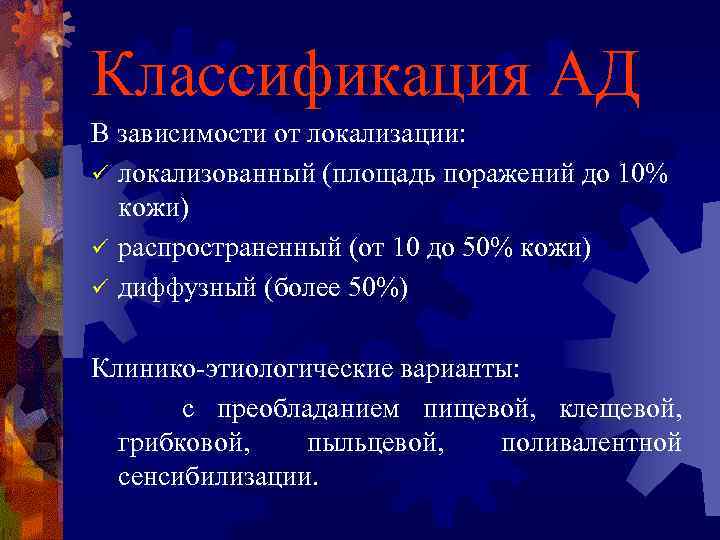 Классификация АД

В зависимости от локализации:

✓ локализованный (площадь поражений до 10% кожи)

✓ распространенный (от 10 до 50% кожи)

✓ диффузный (более 50%)

Клинико-этиологические варианты:

с преобладанием пищевой, клещевой, грибковой, пыльцевой, поливалентной сенсибилизации.